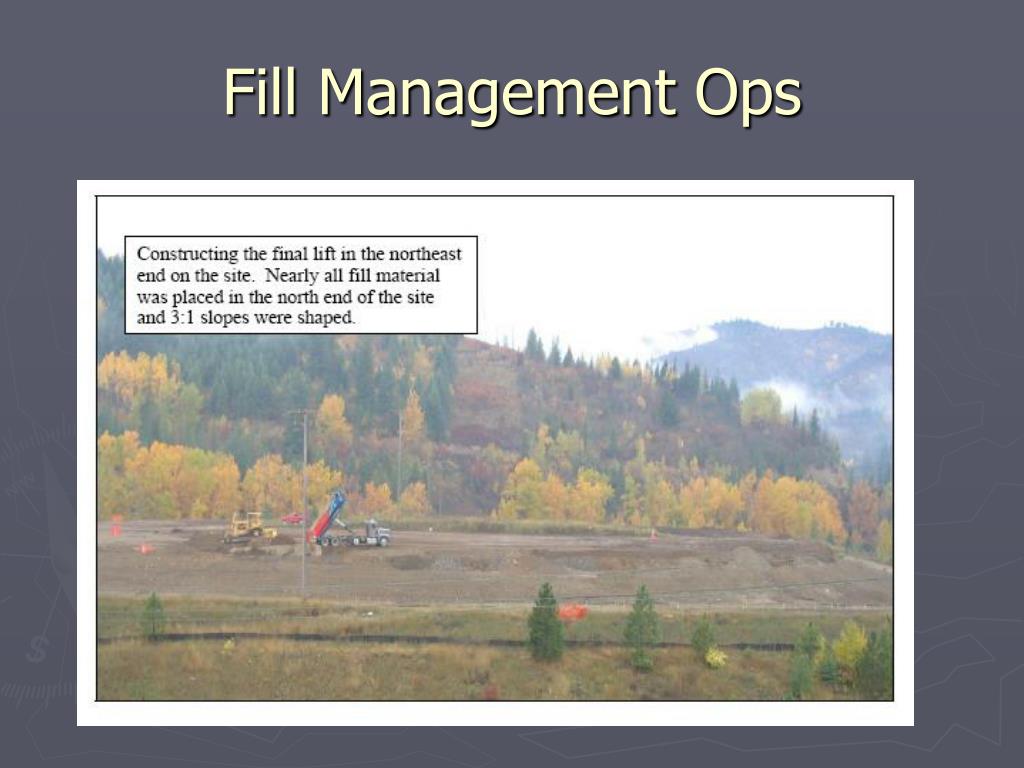 Fill Management Ops

Constructing the final lift in the northeast end on the site. Nearly all fill material was placed in the north end of the site and 3:1 slopes were shaped.